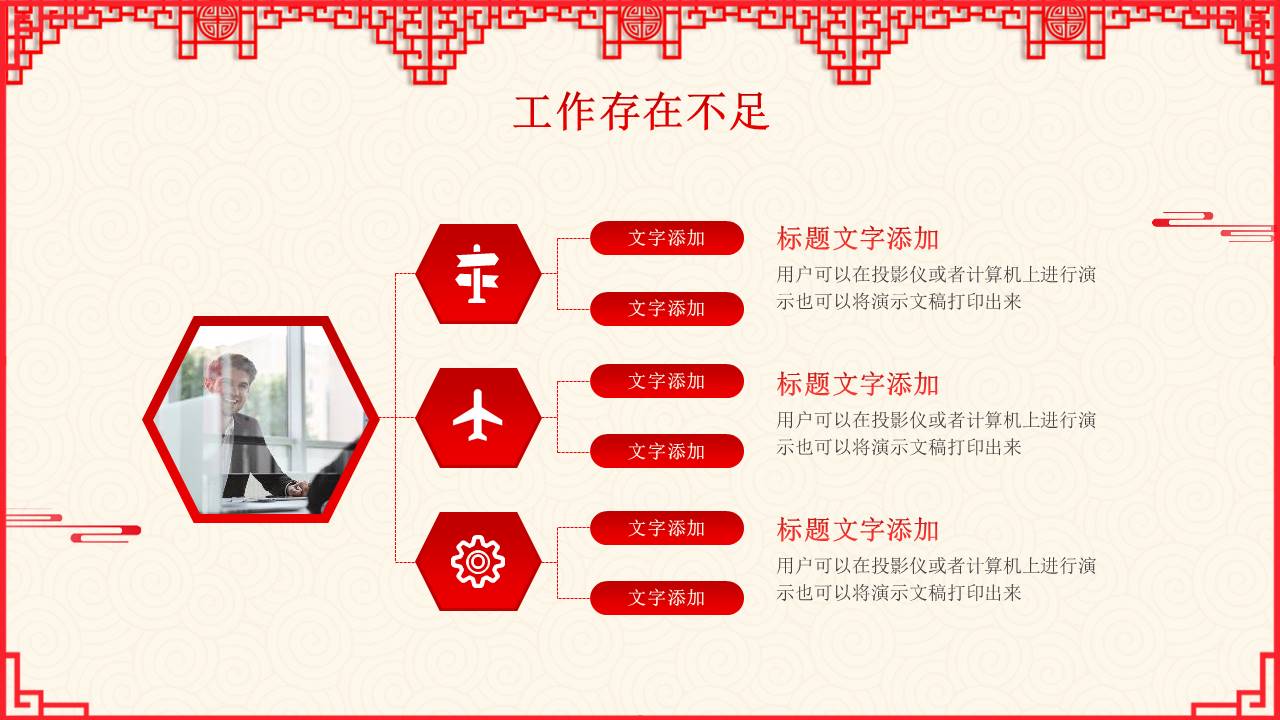 工作存在不足

文字添加

文字添加

标题文字添加

用户可以在投影仪或者计算机上进行演示也可以将演示文稿打印出来

文字添加

文字添加

标题文字添加

用户可以在投影仪或者计算机上进行演示也可以将演示文稿打印出来

文字添加

文字添加

标题文字添加

用户可以在投影仪或者计算机上进行演示也可以将演示文稿打印出来